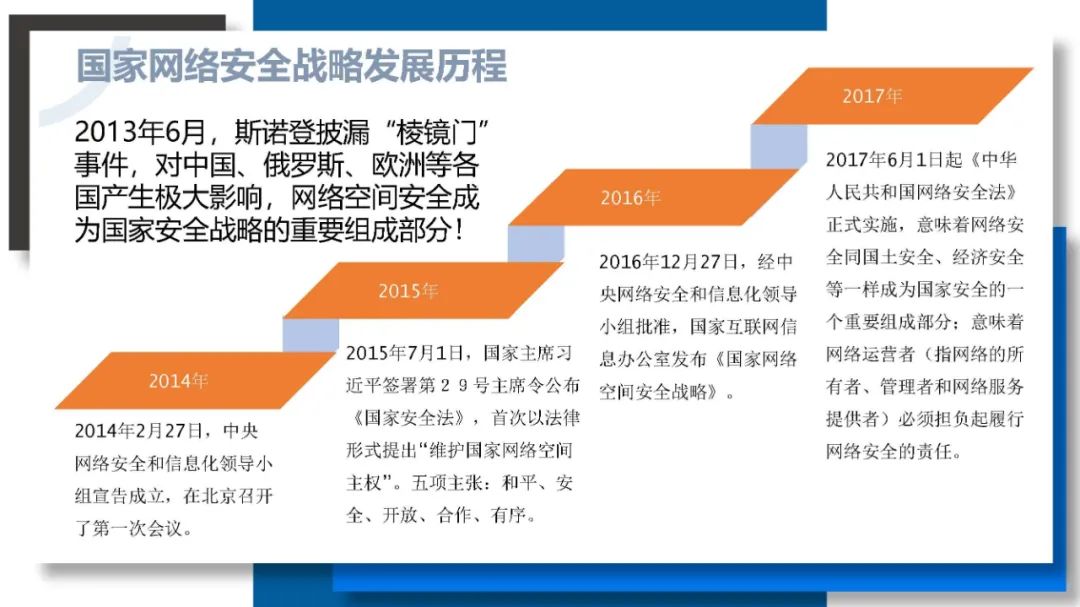 国家网络安全战略发展历程

2013年6月，斯诺登披漏“棱镜门”事件，对中国、俄罗斯、欧洲等各国产生极大影响，网络空间安全成为国家安全战略的重要组成部分！

2014年

2014年2月27日，中央网络安全和信息化领导小组宣告成立，在北京召开了第一次会议。

2015年

2015年7月1日，国家主席习近平签署第２９号主席令公布《国家安全法》，首次以法律形式提出“维护国家网络空间主权”。五项主张：和平、安全、开放、合作、有序。

2016年

2016年12月27日，经中央网络安全和信息化领导小组批准，国家互联网信息办公室发布《国家网络空间安全战略》。

2017年

2017年6月1日起《中华人民共和国网络安全法》正式实施，意味着网络安全同国土安全、经济安全等一样成为国家安全的一个重要组成部分；意味着网络运营者（指网络的所有者、管理者和网络服务提供者）必须担负起履行网络安全的责任。